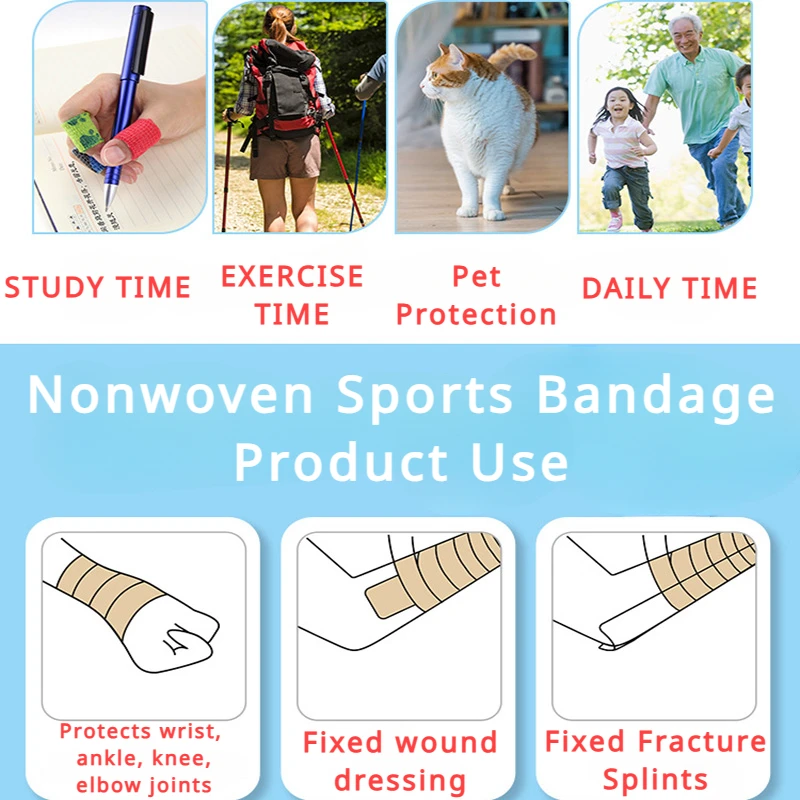 STUDY TIME

EXERCISE TIME

Pet Protection

DAILY TIME

Nonwoven Sports Bandage Product Use

Protects wrist, ankle, knee, elbow joints

Fixed wound dressing

Fixed Fracture Splints